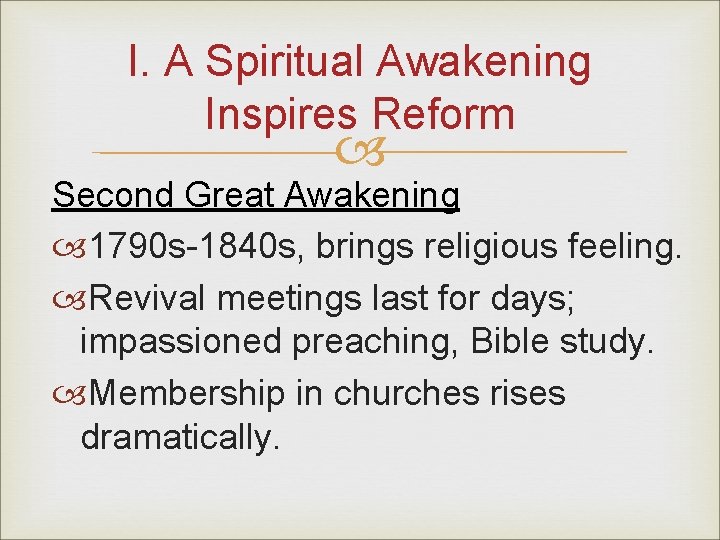 I. A Spiritual Awakening Inspires Reform

Second Great Awakening

1790s-1840s, brings religious feeling.

Revival meetings last for days; impassioned preaching, Bible study.

Membership in churches rises dramatically.